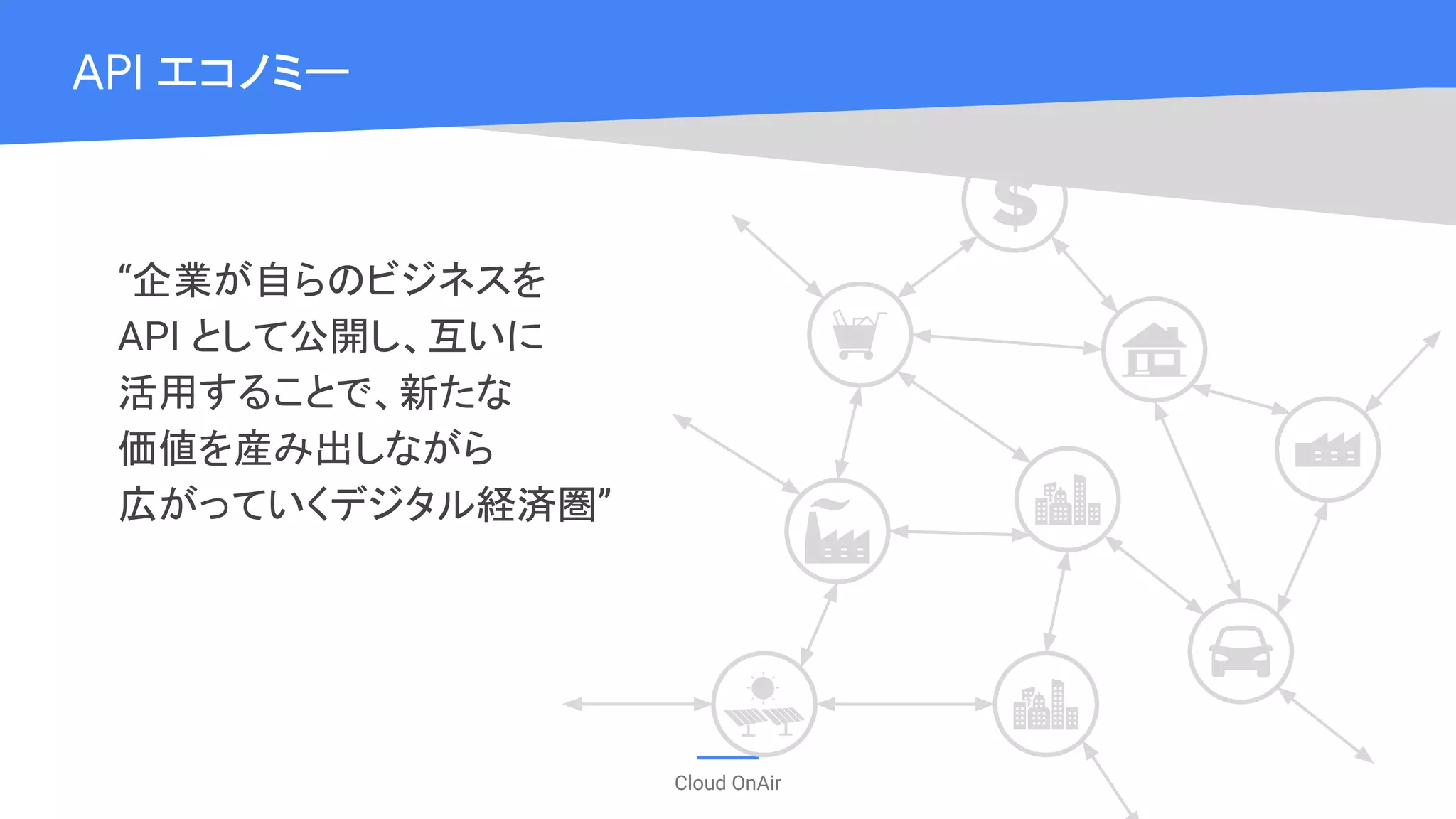 API エコノミー

“企業が自らのビジネスを API として公開し、互いに活用することで、新たな価値を産み出しながら広がっていくデジタル経済圏”

$

Cloud OnAir